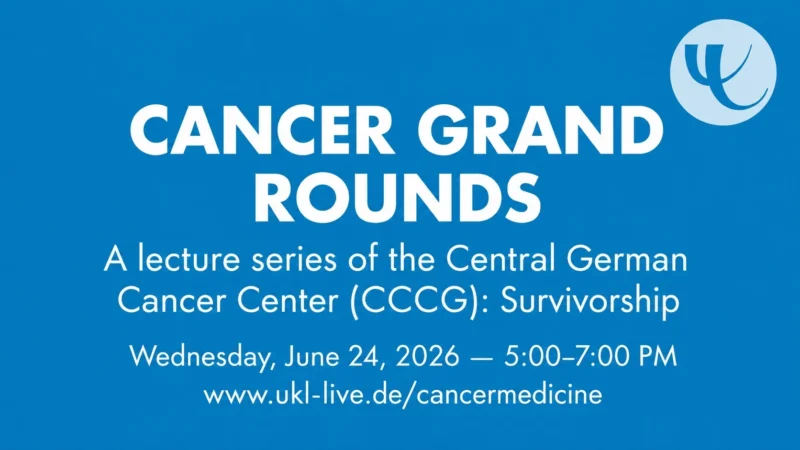 CANCER GRAND ROUNDS

A lecture series of the Central German Cancer Center (CCCG): Survivorship

Wednesday, June 24, 2026 — 5:00–7:00 PM
www.ukl-live.de/cancermedicine